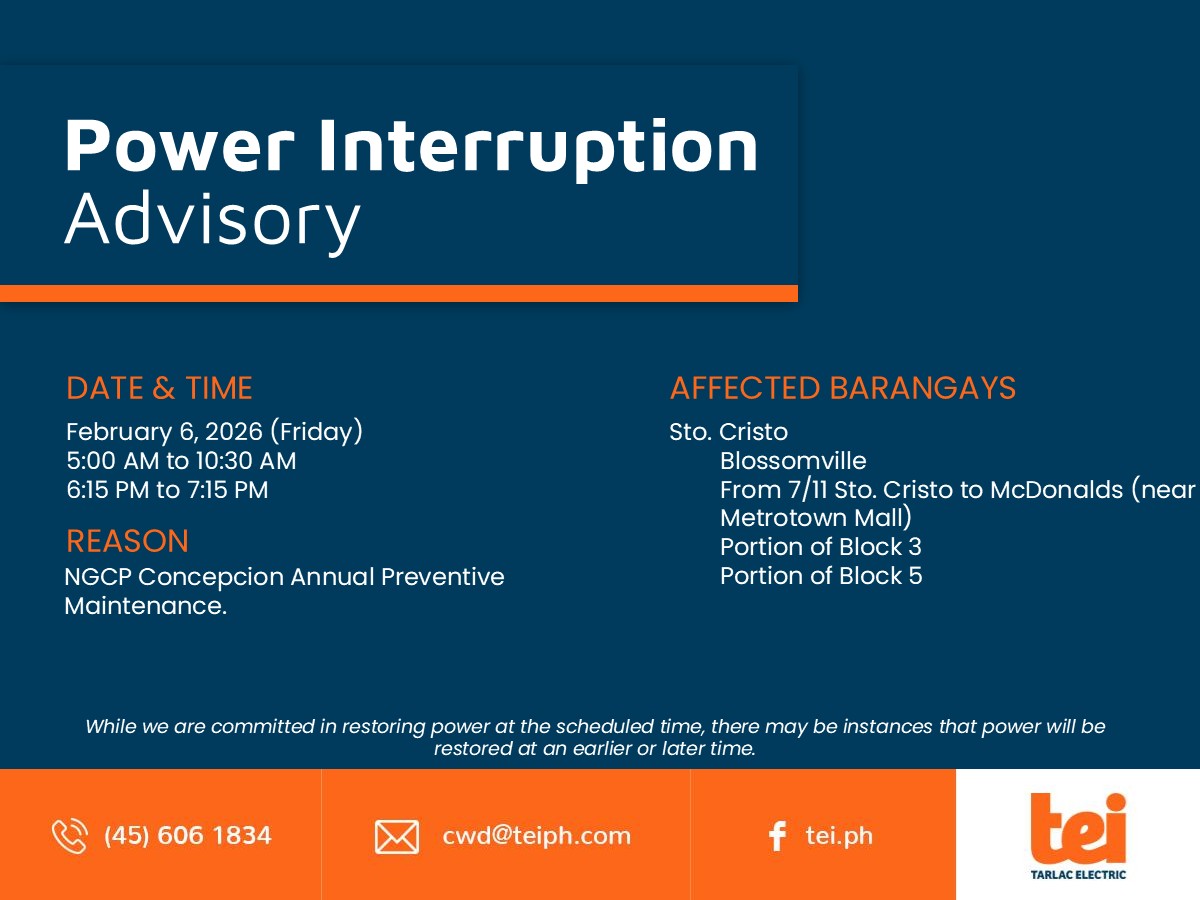 Power Interruption Advisory

DATE & TIME
February 6, 2026 (Friday)
5:00 AM to 10:30 AM
6:15 PM to 7:15 PM

REASON
NGCP Concepcion Annual Preventive Maintenance.

AFFECTED BARANGAYS
Sto. Cristo
Blossomville
From 7/11 Sto. Cristo to McDonalds (near Metrotown Mall)
Portion of Block 3
Portion of Block 5

While we are committed in restoring power at the scheduled time, there may be instances that power will be restored at an earlier or later time.

(45) 606 1834

cwd@teiph.com

tei.ph

tei
TARLAC ELECTRIC